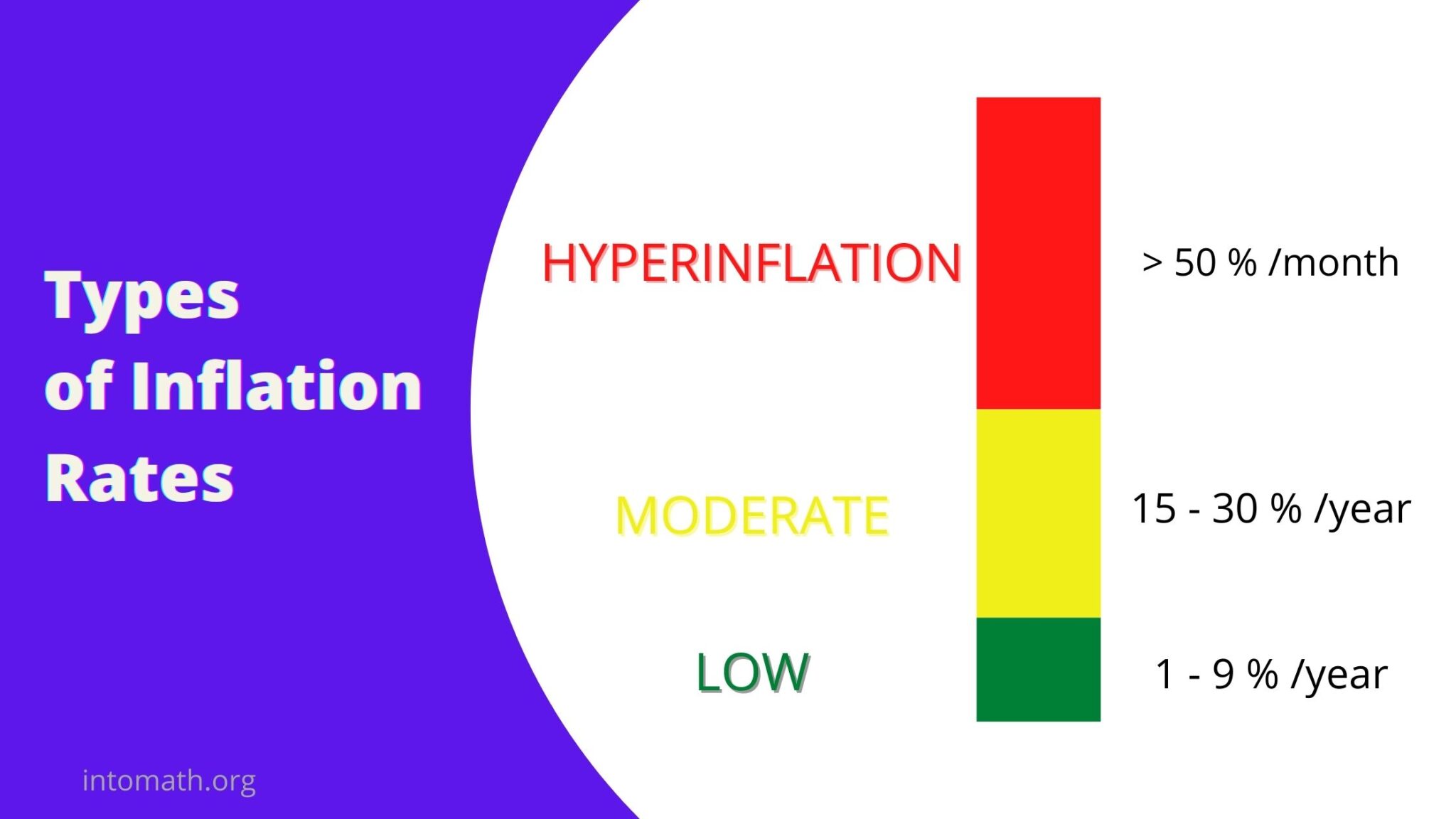 Types
of Inflation
Rates

HYPERINFLATION

> 50 % /month

MODERATE

15 - 30 % /year

LOW

1 - 9 % /year

intomath.org